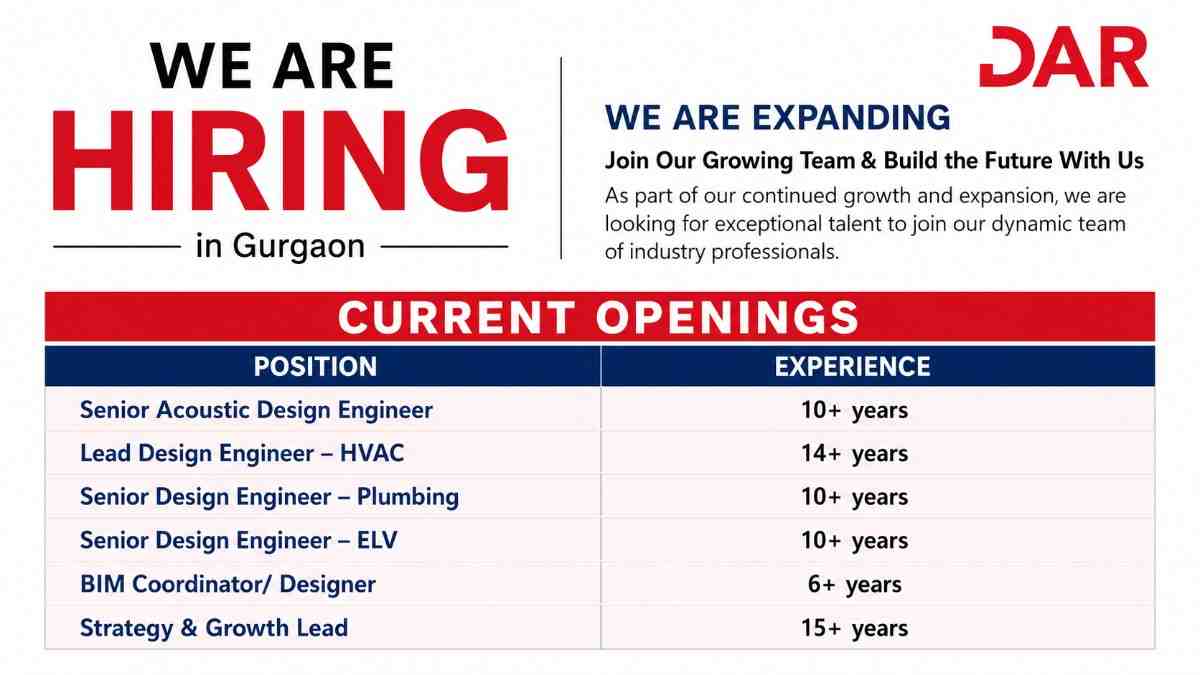 WE ARE
HIRING
in Gurgaon

DAR

WE ARE EXPANDING
Join Our Growing Team & Build the Future With Us
As part of our continued growth and expansion, we are looking for exceptional talent to join our dynamic team of industry professionals.

CURRENT OPENINGS

| POSITION | EXPERIENCE |
|---|---|
| Senior Acoustic Design Engineer | 10+ years |
| Lead Design Engineer – HVAC | 14+ years |
| Senior Design Engineer – Plumbing | 10+ years |
| Senior Design Engineer – ELV | 10+ years |
| BIM Coordinator/ Designer | 6+ years |
| Strategy & Growth Lead | 15+ years |